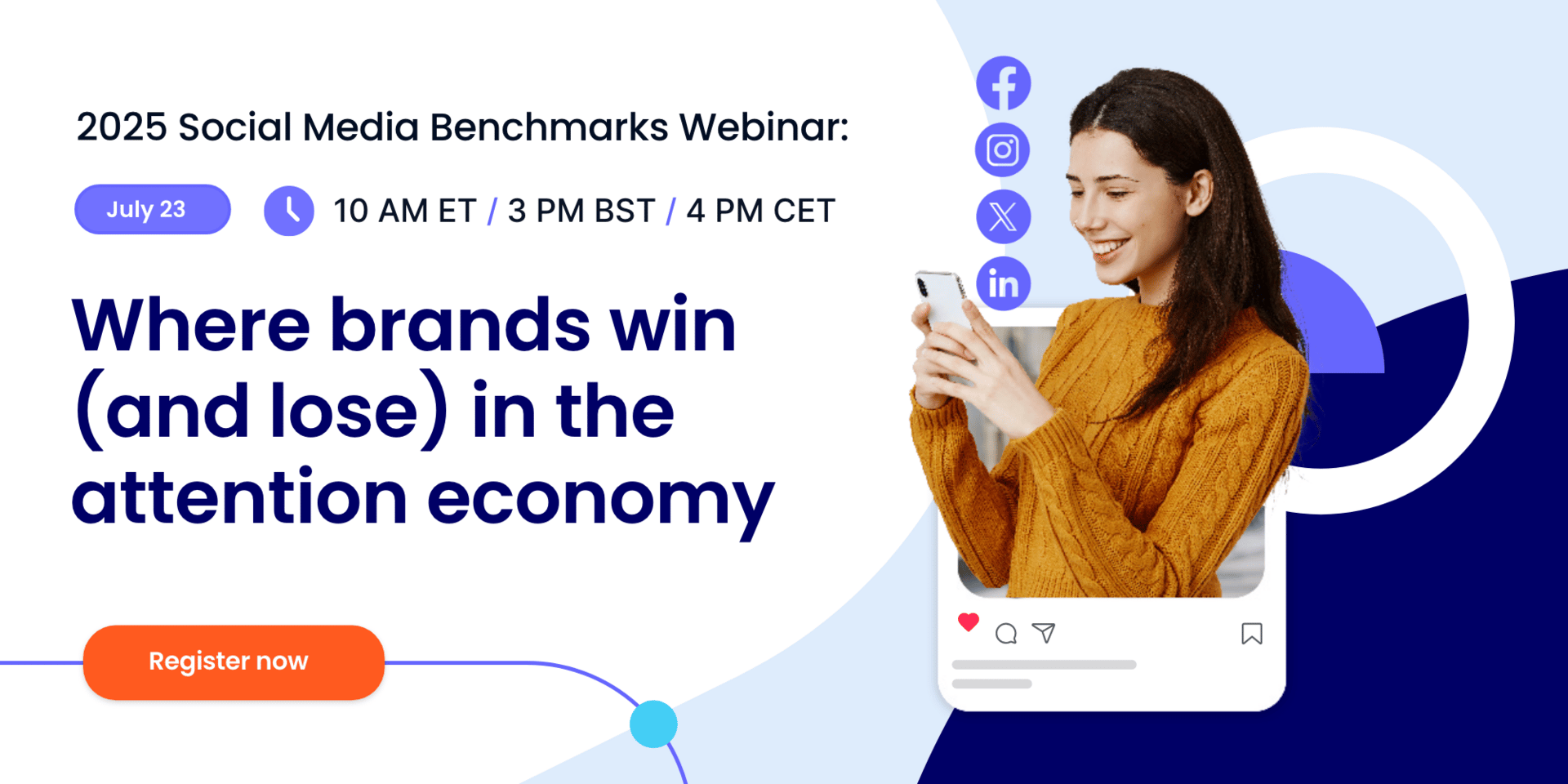 2025 Social Media Benchmarks Webinar:

July 23

10 AM ET / 3 PM BST / 4 PM CET

Where brands win (and lose) in the attention economy

Register now